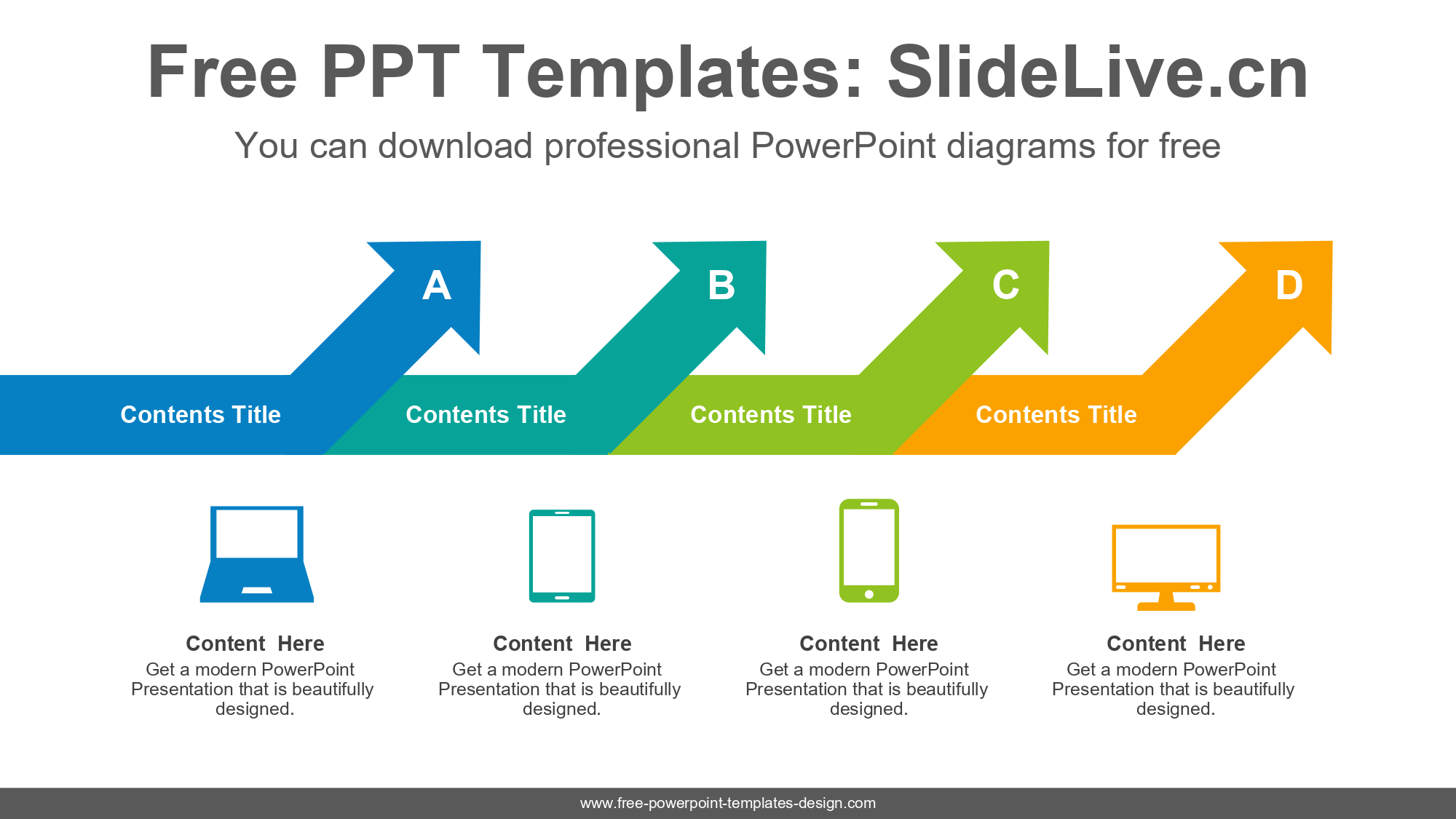 Free PPT Templates: SlideLive.cn

You can download professional PowerPoint diagrams for free

A

B

C

D

Contents Title

Contents Title

Contents Title

Contents Title

Content Here
Get a modern PowerPoint Presentation that is beautifully designed.

Content Here
Get a modern PowerPoint Presentation that is beautifully designed.

Content Here
Get a modern PowerPoint Presentation that is beautifully designed.

Content Here
Get a modern PowerPoint Presentation that is beautifully designed.

www.free-powerpoint-templates-design.com